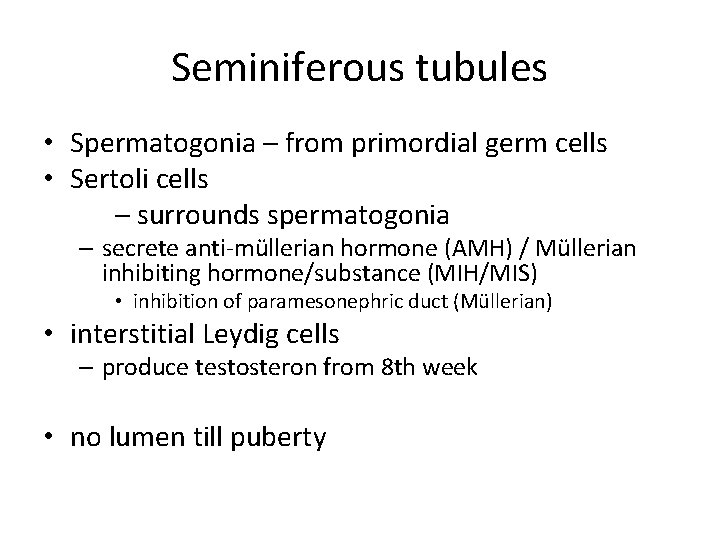 Seminiferous tubules

• Spermatogonia – from primordial germ cells
• Sertoli cells
– surrounds spermatogonia
– secrete anti-müllerian hormone (AMH) / Müllerian inhibiting hormone/substance (MIH/MIS)
• inhibition of paramesonephric duct (Müllerian)
• interstitial Leydig cells
– produce testosteron from 8th week

• no lumen till puberty